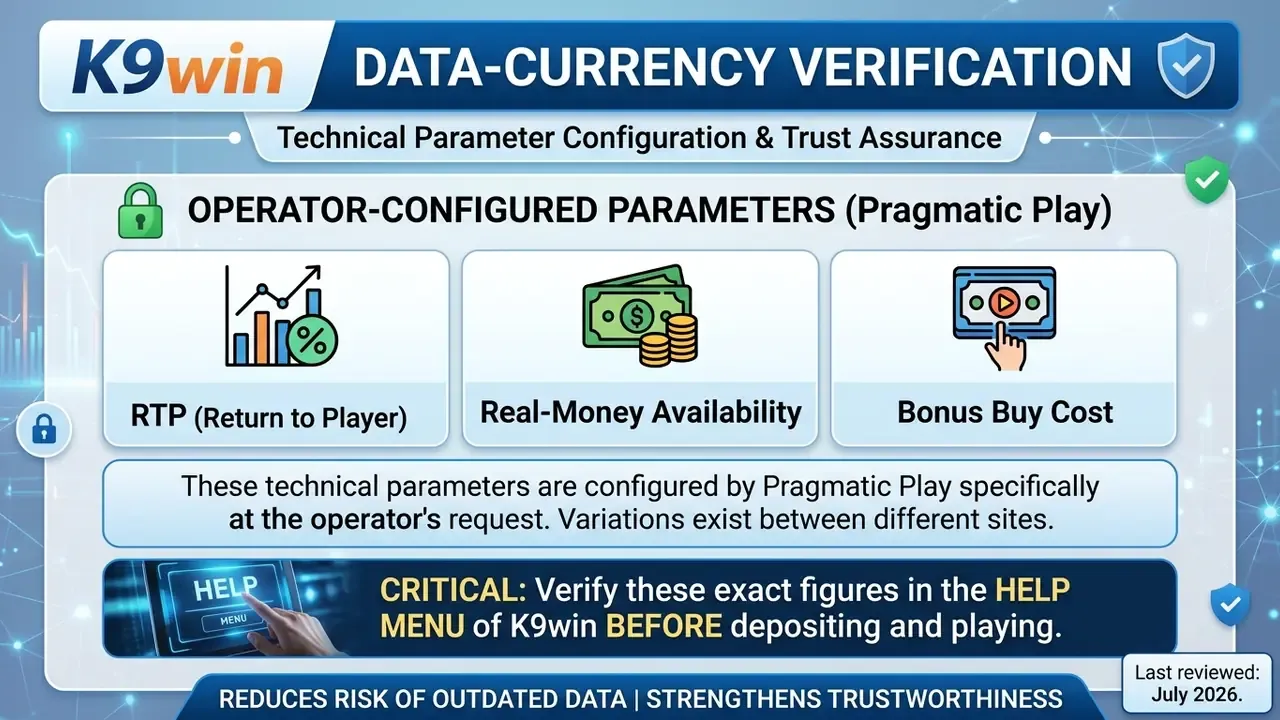 K9win

DATA-CURRENCY VERIFICATION

Technical Parameter Configuration & Trust Assurance

OPERATOR-CONFIGURED PARAMETERS (Pragmatic Play)

RTP (Return to Player)

Real-Money Availability

Bonus Buy Cost

These technical parameters are configured by Pragmatic Play specifically at the operator's request. Variations exist between different sites.

HELP

MENU

CRITICAL: Verify these exact figures in the HELP MENU of K9win BEFORE depositing and playing.

REDUCES RISK OF OUTDATED DATA | STRENGTHENS TRUSTWORTHINESS

Last reviewed: July 2026.